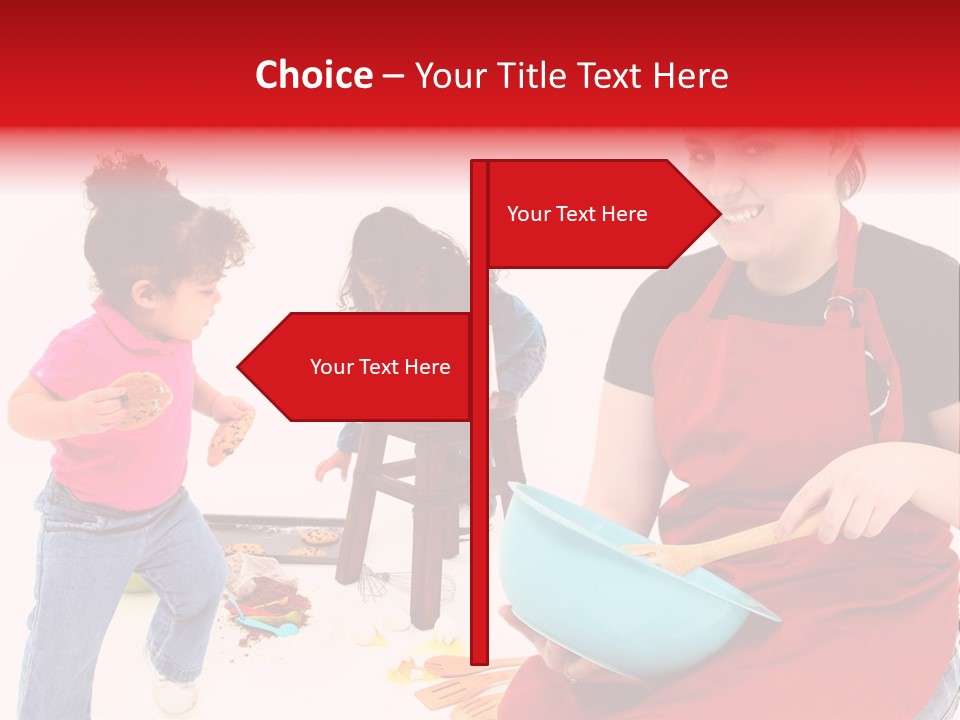 Choice – Your Title Text Here

Your Text Here

Your Text Here